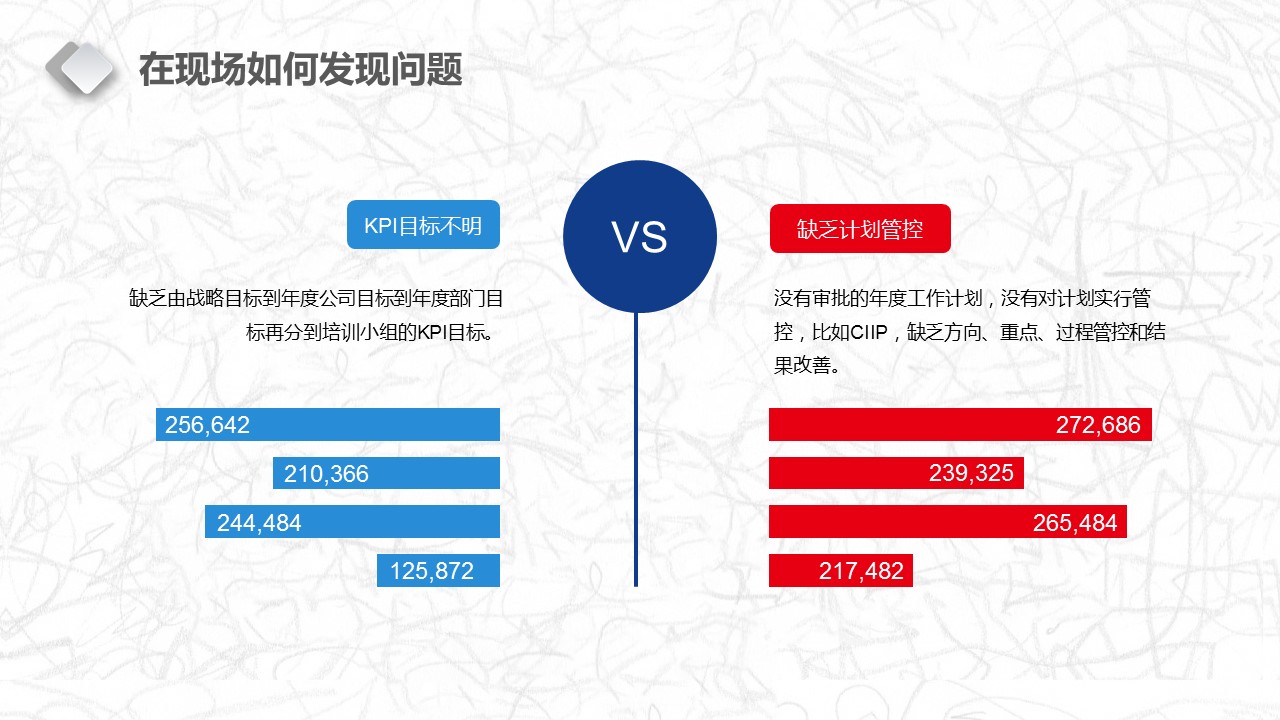 在现场如何发现问题

KPI目标不明

缺乏由战略目标到年度公司目标到年度部门目标再分到培训小组的KPI目标。

256,642

210,366

244,484

125,872

VS

缺乏计划管控

没有审批的年度工作计划，没有对计划实行管控，比如CIIP，缺乏方向、重点、过程管控和结果改善。

272,686

239,325

265,484

217,482